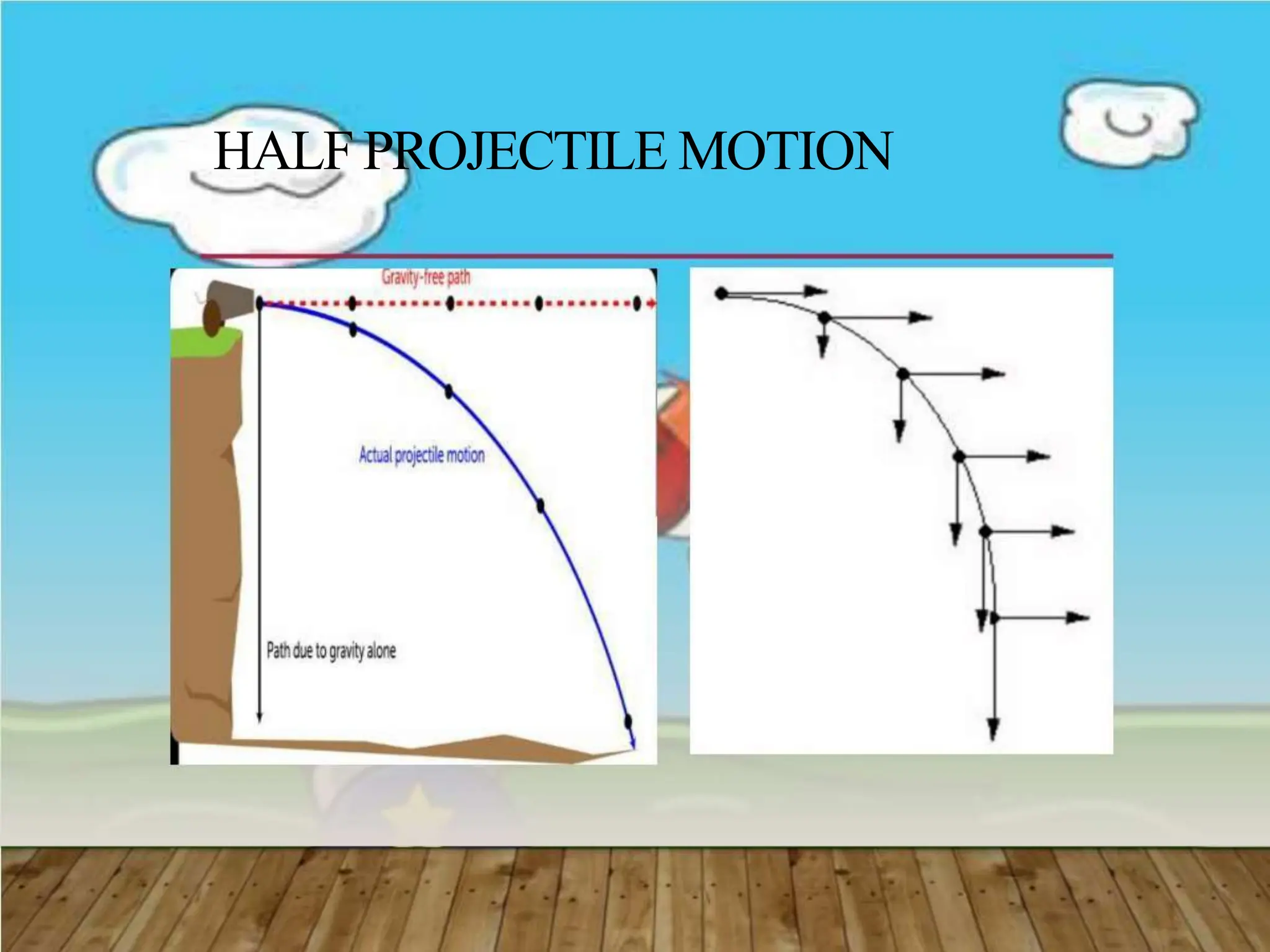 HALF PROJECTILE MOTION

Gravity-free path

Actual projectile motion

Path due to gravity alone